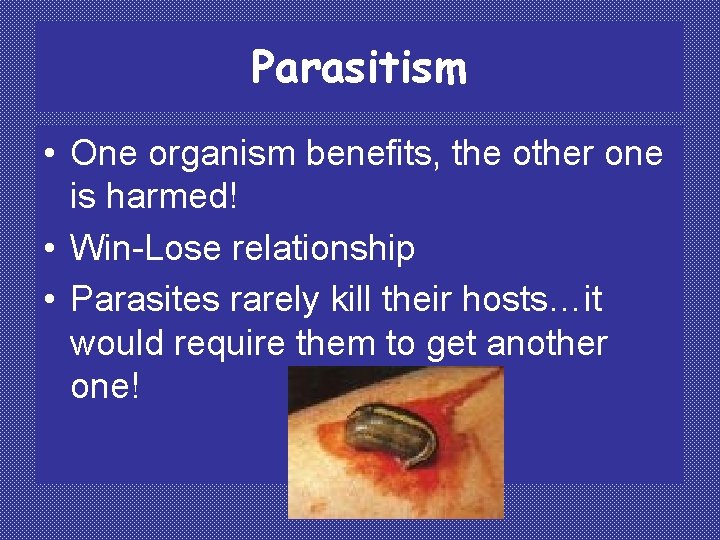 Parasitism

• One organism benefits, the other one is harmed!
• Win-Lose relationship
• Parasites rarely kill their hosts…it would require them to get another one!